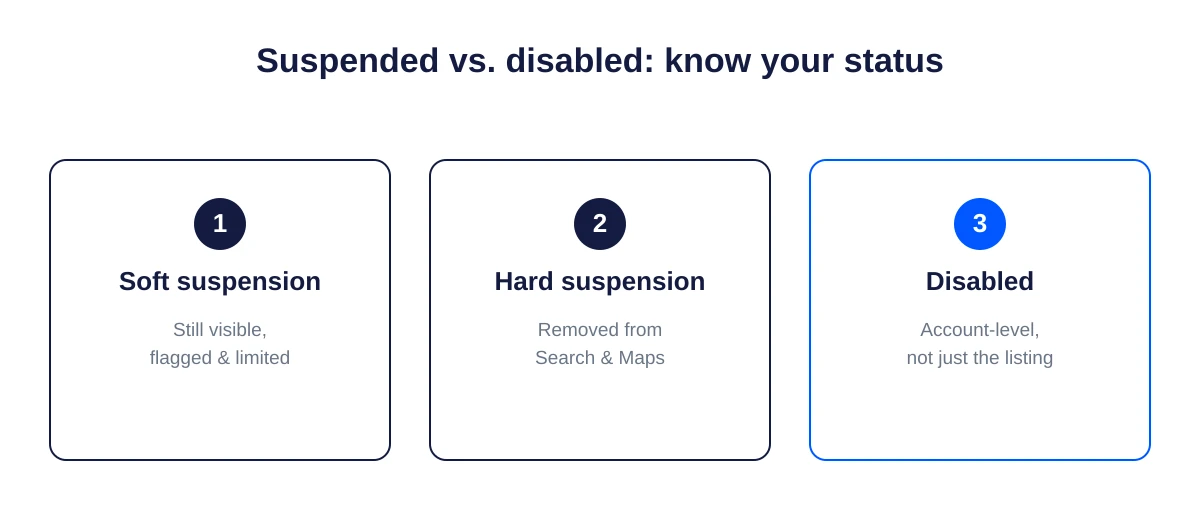 Suspended vs. disabled: know your status

1
Soft suspension
Still visible, flagged & limited

2
Hard suspension
Removed from Search & Maps

3
Disabled
Account-level, not just the listing